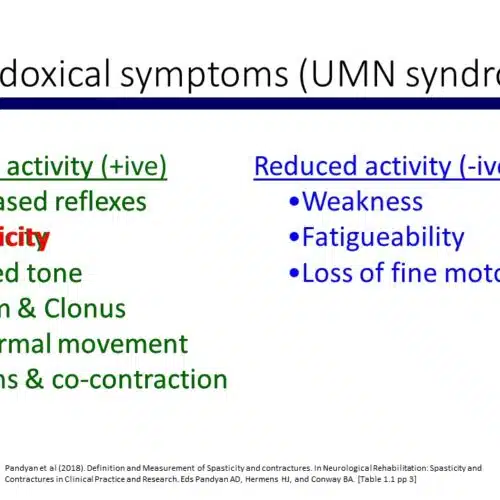 doxical symptoms (UMN syndro

activity (+ive)
ased reflexes
icity
ed tone
n & Clonus
rmal movement
ns & co-contraction

Reduced activity (-ive
•Weakness
•Fatigueability
•Loss of fine moto

Pandyan et al (2018). Definition and Measurement of Spasticity and contractures. In Neurological Rehabilitation: Spasticity and Contractures in Clinical Practice and Research. Eds Pandyan AD, Hermens HJ, and Conway BA. [Table 1.1 pp 3]